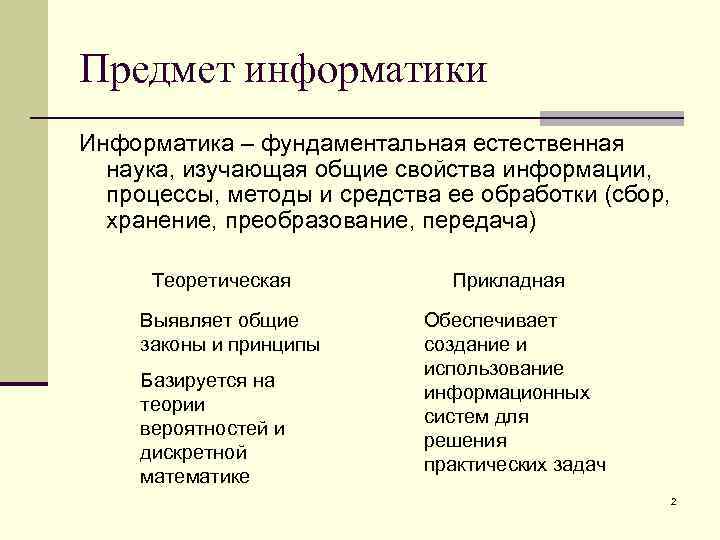 Предмет информатики

Информатика – фундаментальная естественная наука, изучающая общие свойства информации, процессы, методы и средства ее обработки (сбор, хранение, преобразование, передача)

Теоретическая

Выявляет общие законы и принципы

Базируется на теории вероятностей и дискретной математике

Прикладная

Обеспечивает создание и использование информационных систем для решения практических задач

2